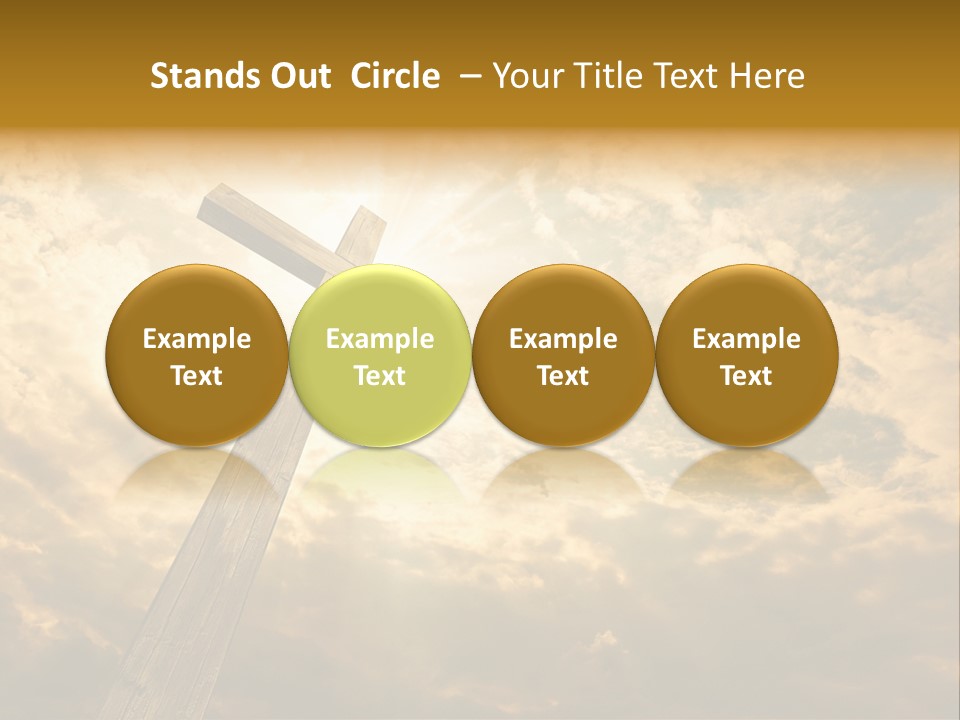 Stands Out Circle – Your Title Text Here

Example Text

Example Text

Example Text

Example Text